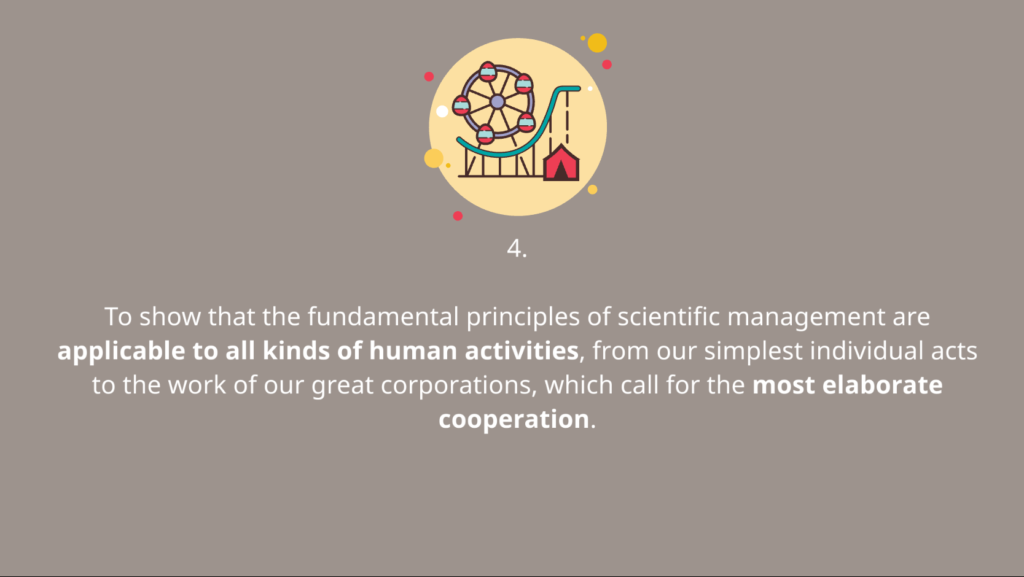 4.

To show that the fundamental principles of scientific management are applicable to all kinds of human activities, from our simplest individual acts to the work of our great corporations, which call for the most elaborate cooperation.